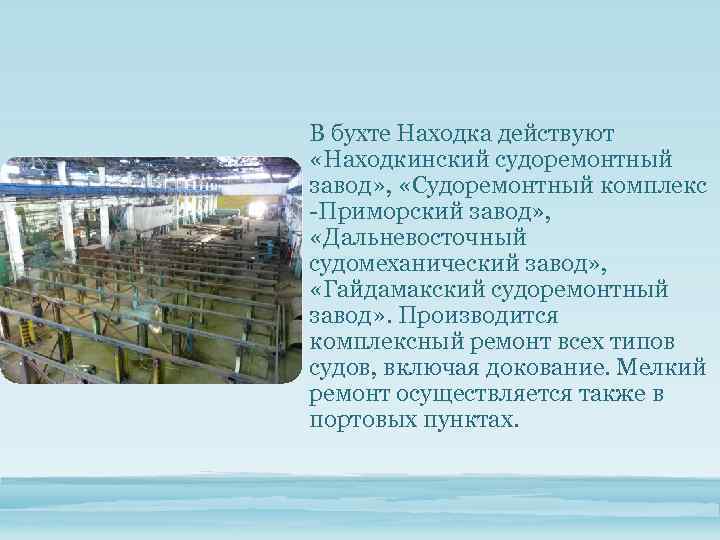 В бухте Находка действуют «Находкинский судоремонтный завод», «Судоремонтный комплекс -Приморский завод», «Дальневосточный судомеханический завод», «Гайдамакский судоремонтный завод». Производится комплексный ремонт всех типов судов, включая докование. Мелкий ремонт осуществляется также в портовых пунктах.